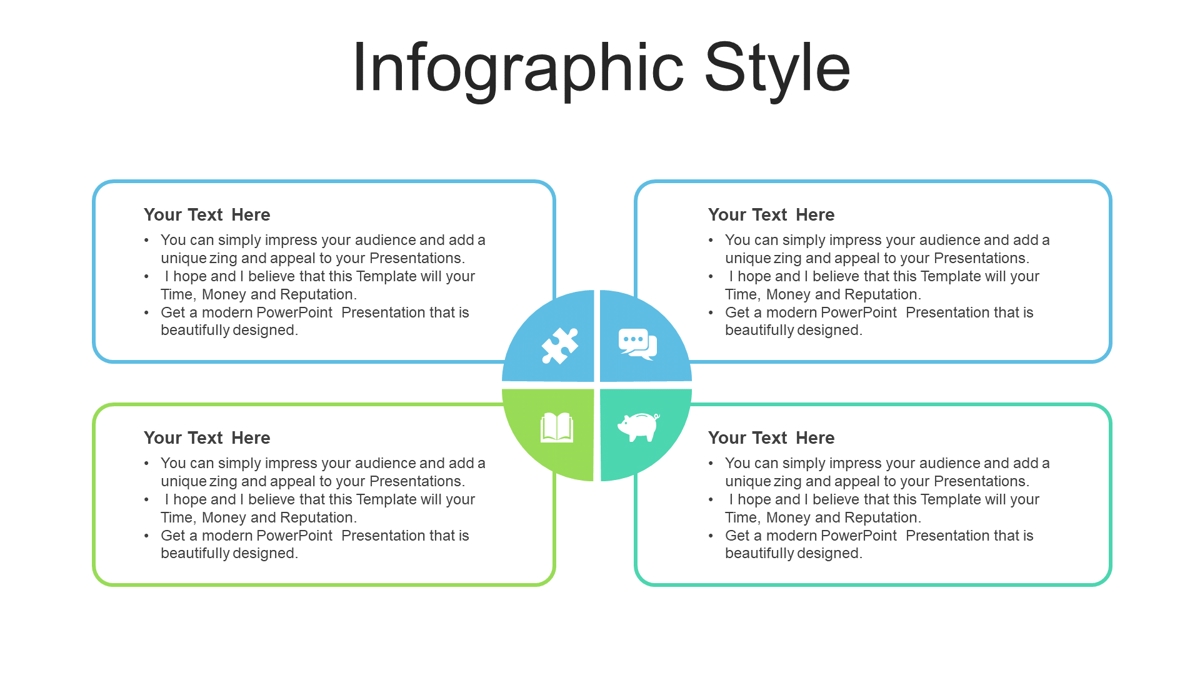 Infographic Style

Your Text Here
• You can simply impress your audience and add a unique zing and appeal to your Presentations.
• I hope and I believe that this Template will your Time, Money and Reputation.
• Get a modern PowerPoint Presentation that is beautifully designed.

Your Text Here
• You can simply impress your audience and add a unique zing and appeal to your Presentations.
• I hope and I believe that this Template will your Time, Money and Reputation.
• Get a modern PowerPoint Presentation that is beautifully designed.

Your Text Here
• You can simply impress your audience and add a unique zing and appeal to your Presentations.
• I hope and I believe that this Template will your Time, Money and Reputation.
• Get a modern PowerPoint Presentation that is beautifully designed.

Your Text Here
• You can simply impress your audience and add a unique zing and appeal to your Presentations.
• I hope and I believe that this Template will your Time, Money and Reputation.
• Get a modern PowerPoint Presentation that is beautifully designed.